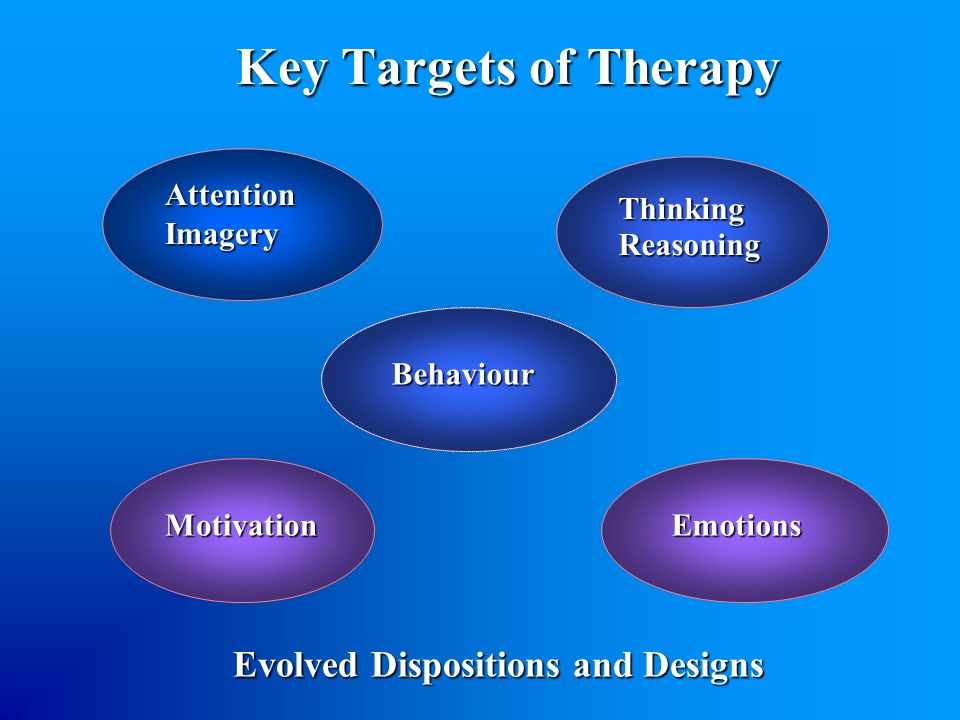 Key Targets of Therapy

Attention
Imagery

Thinking
Reasoning

Behaviour

Motivation

Emotions

Evolved Dispositions and Designs